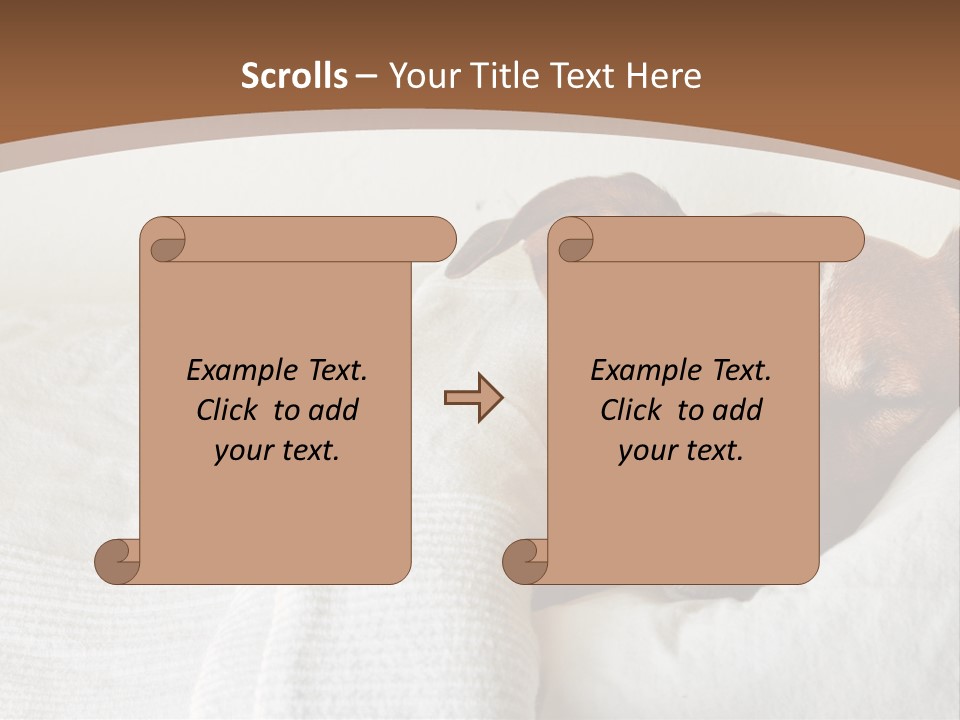 Scrolls – Your Title Text Here

Example Text. Click to add your text.

Example Text. Click to add your text.